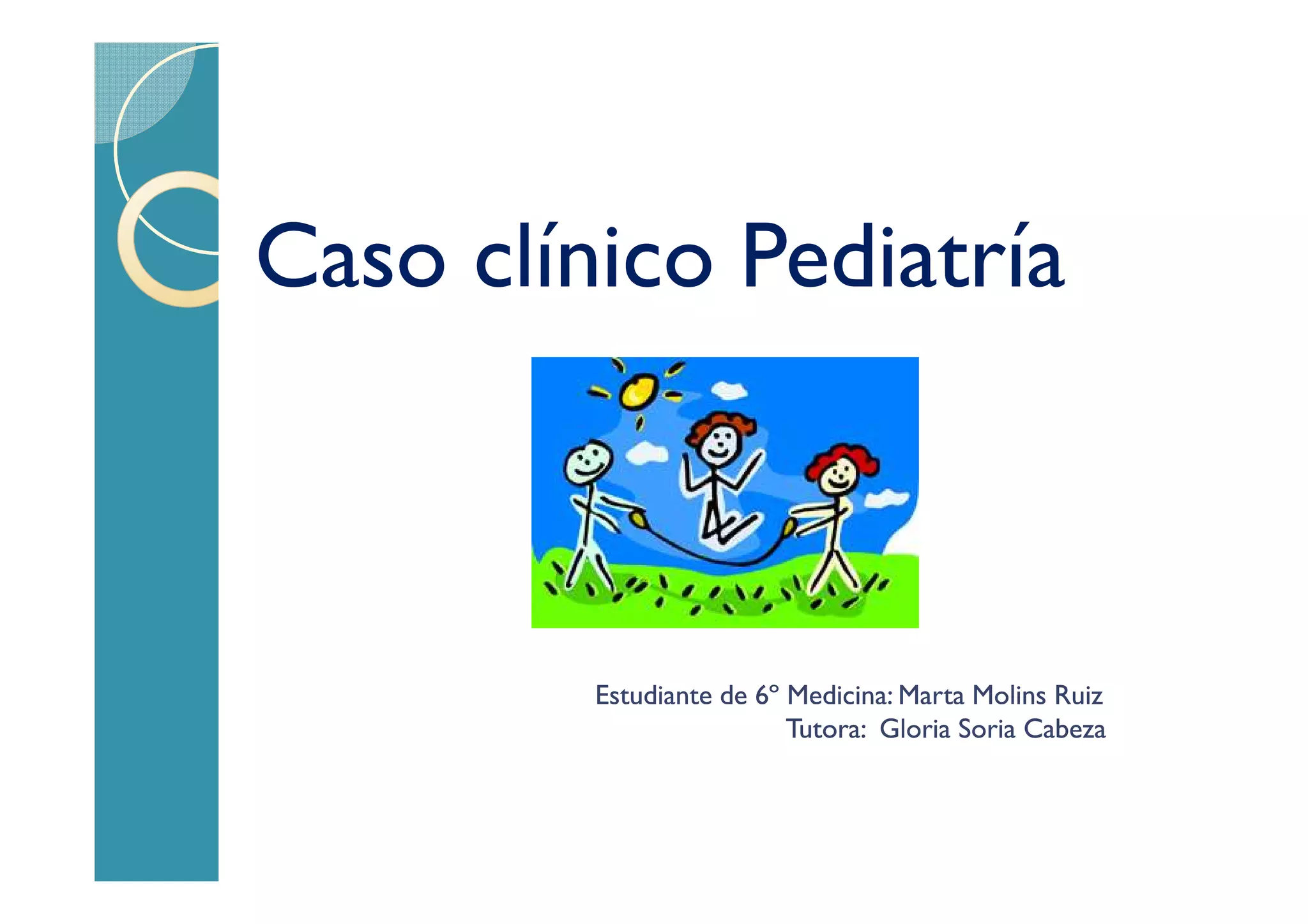 Caso clínico Pediatría

Estudiante de 6º Medicina: Marta Molins Ruiz
Tutora: Gloria Soria Cabeza